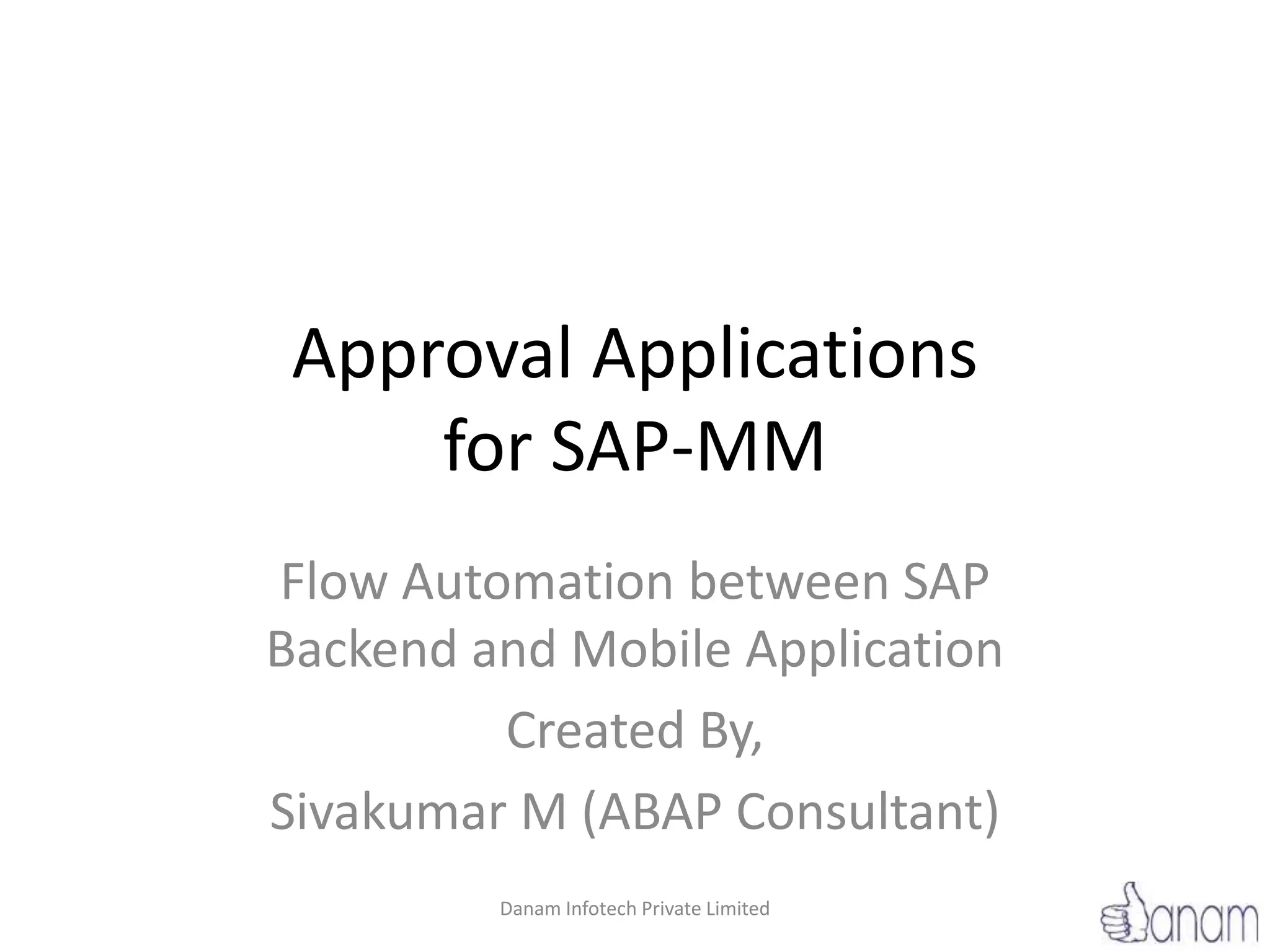 Approval Applications for SAP-MM

Flow Automation between SAP Backend and Mobile Application

Created By,

Sivakumar M (ABAP Consultant)

Danam Infotech Private Limited

Danam